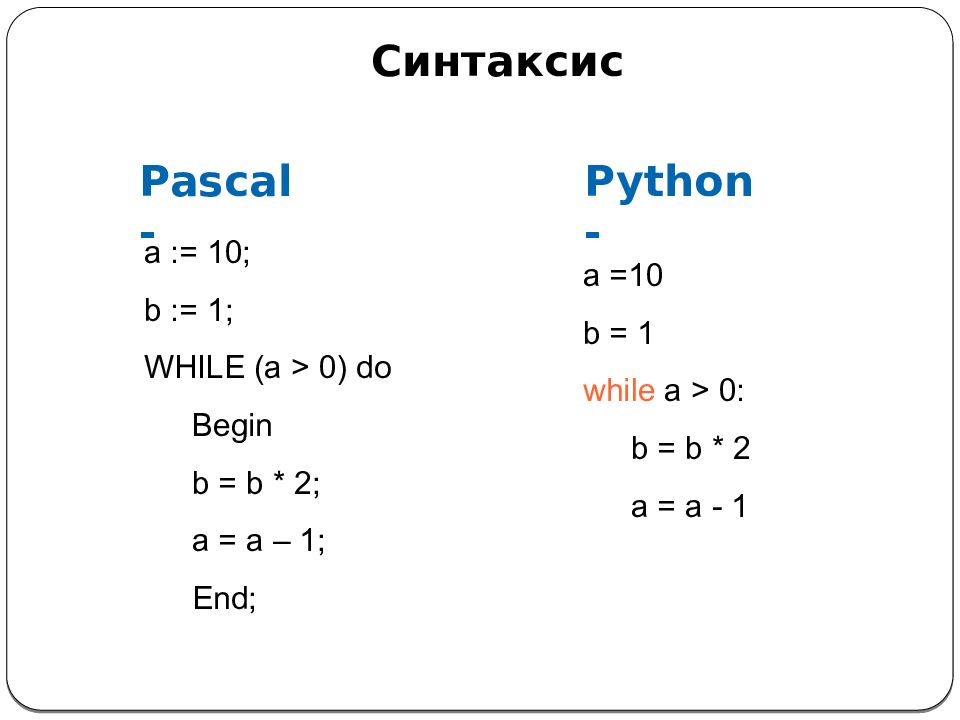 Синтаксис

Pascal -

a := 10;

b := 1;

WHILE (a > 0) do

Begin

b = b * 2;

a = a – 1;

End;

Python -

a =10

b = 1

while a > 0:

b = b * 2

a = a - 1